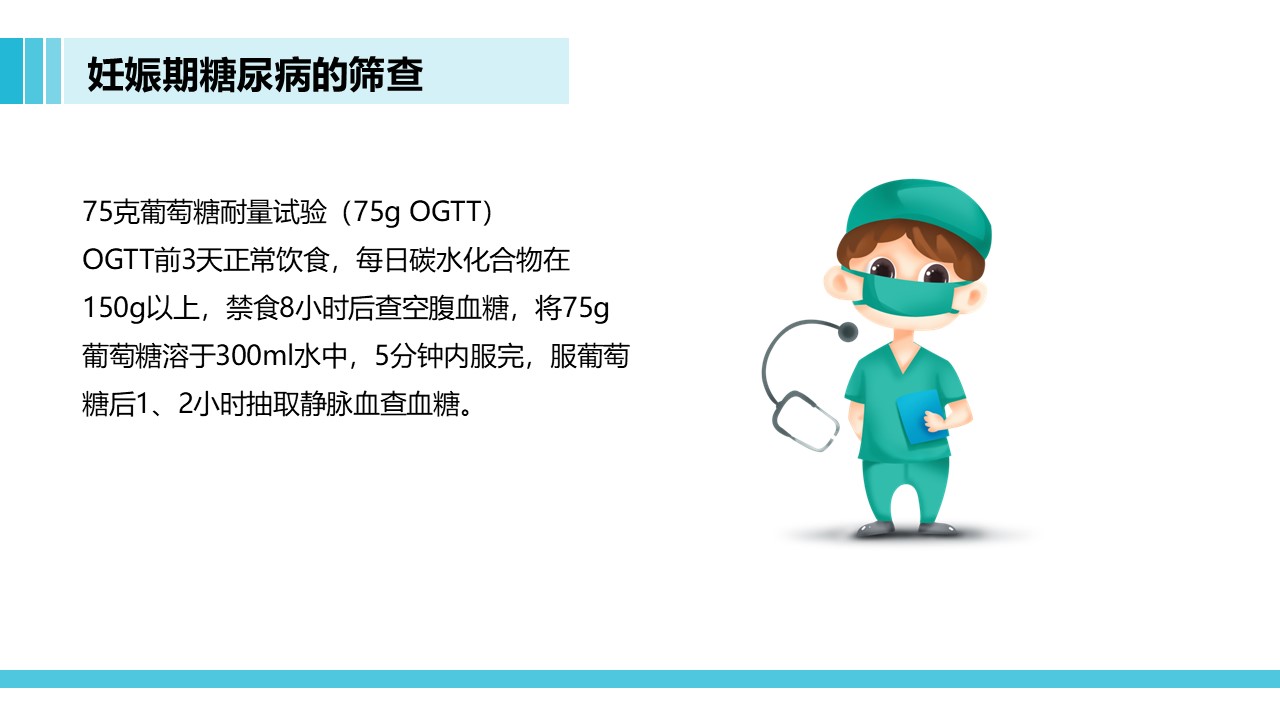 妊娠期糖尿病的筛查

75克葡萄糖耐量试验（75g OGTT）
OGTT前3天正常饮食，每日碳水化合物在150g以上，禁食8小时后查空腹血糖，将75g葡萄糖溶于300ml水中，5分钟内服完，服葡萄糖后1、2小时抽取静脉血查血糖。